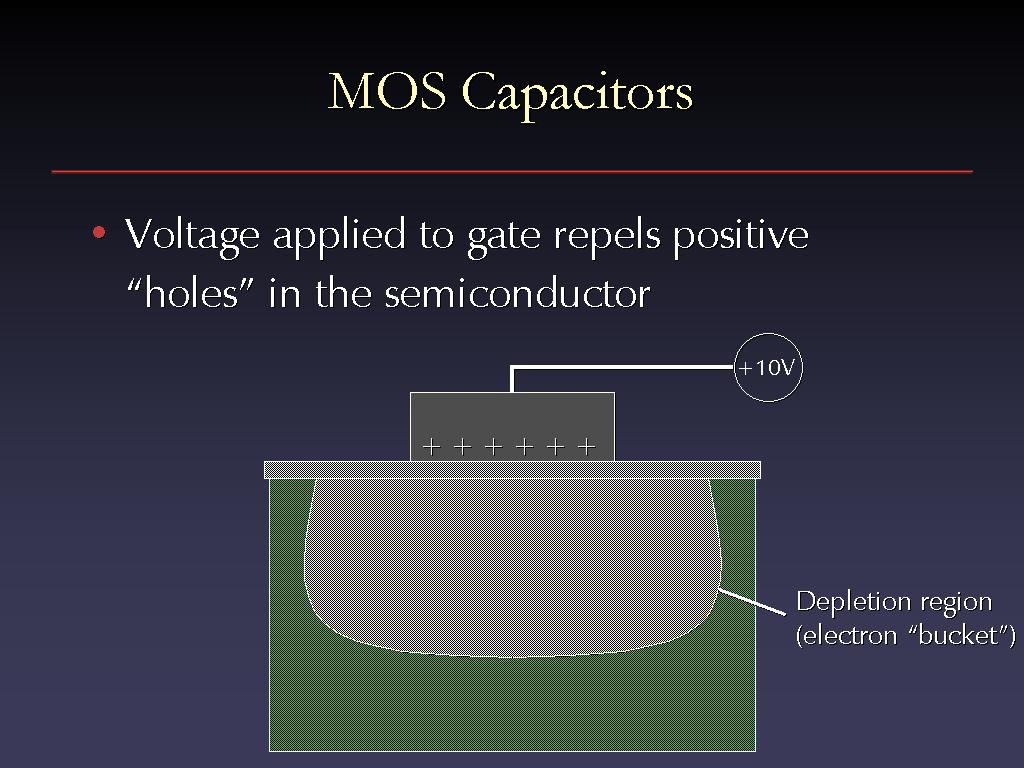 MOS Capacitors

• Voltage applied to gate repels positive “holes” in the semiconductor

+10V

+ + + + + +

Depletion region (electron “bucket”)